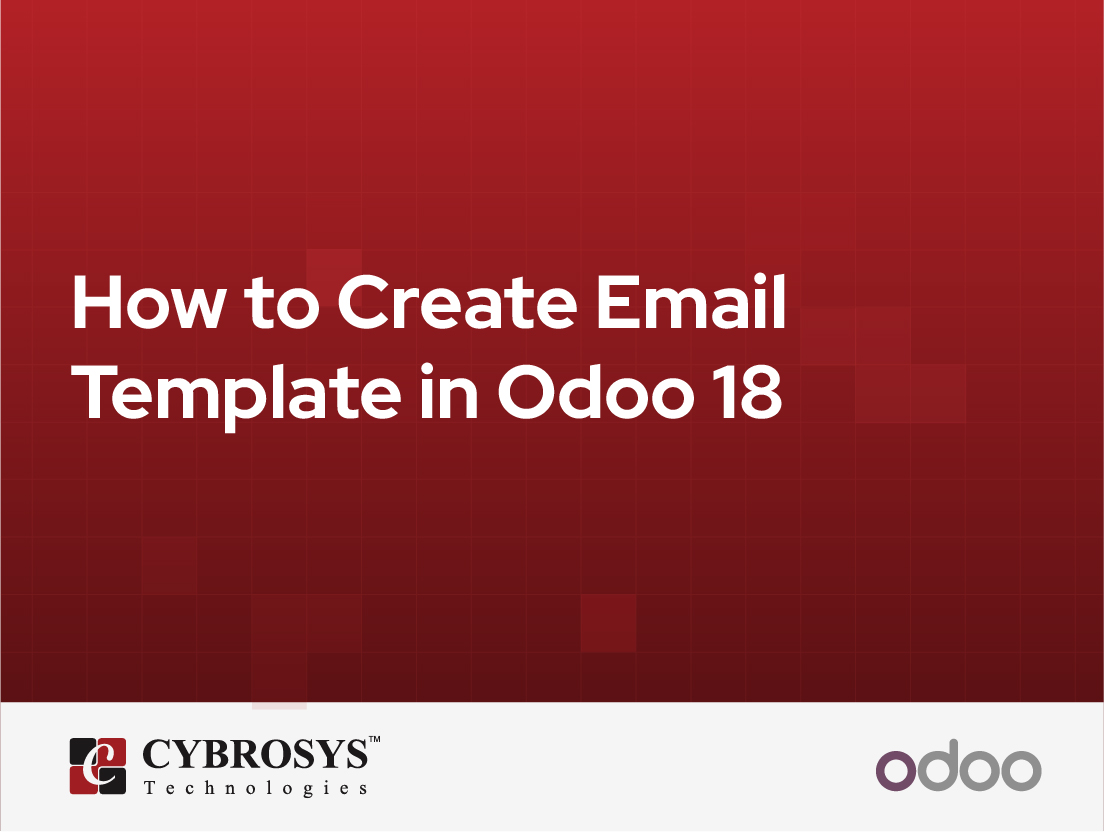 How to Create Email Template in Odoo 18

CYBROSYS™
Technologies

odoo